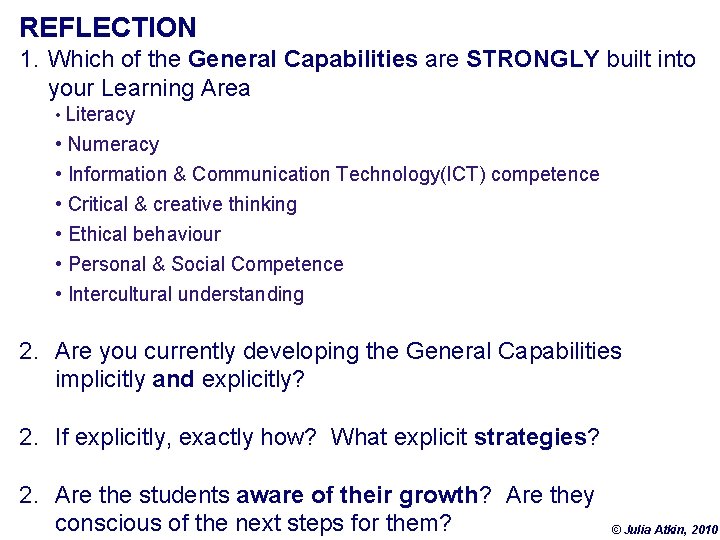 REFLECTION

1. Which of the General Capabilities are STRONGLY built into your Learning Area

• Literacy
• Numeracy
• Information & Communication Technology(ICT) competence
• Critical & creative thinking
• Ethical behaviour
• Personal & Social Competence
• Intercultural understanding

2. Are you currently developing the General Capabilities implicitly and explicitly?

2. If explicitly, exactly how? What explicit strategies?

2. Are the students aware of their growth? Are they conscious of the next steps for them?

© Julia Atkin, 2010